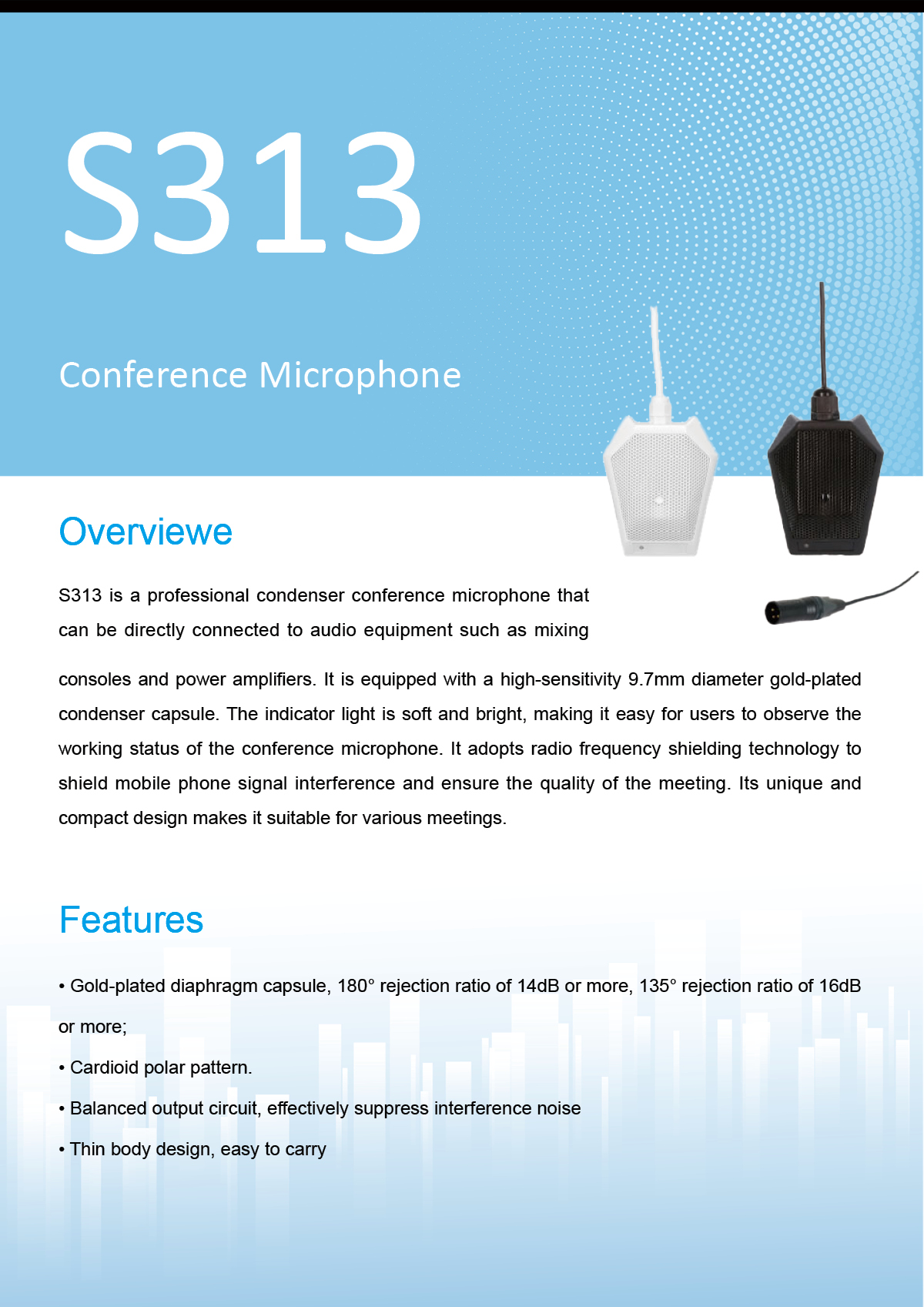 S313

Conference Microphone

Overviewe

S313 is a professional condenser conference microphone that can be directly connected to audio equipment such as mixing consoles and power amplifiers. It is equipped with a high-sensitivity 9.7mm diameter gold-plated condenser capsule. The indicator light is soft and bright, making it easy for users to observe the working status of the conference microphone. It adopts radio frequency shielding technology to shield mobile phone signal interference and ensure the quality of the meeting. Its unique and compact design makes it suitable for various meetings.

Features

• Gold-plated diaphragm capsule, 180° rejection ratio of 14dB or more, 135° rejection ratio of 16dB or more;

• Cardioid polar pattern.

• Balanced output circuit, effectively suppress interference noise

• Thin body design, easy to carry